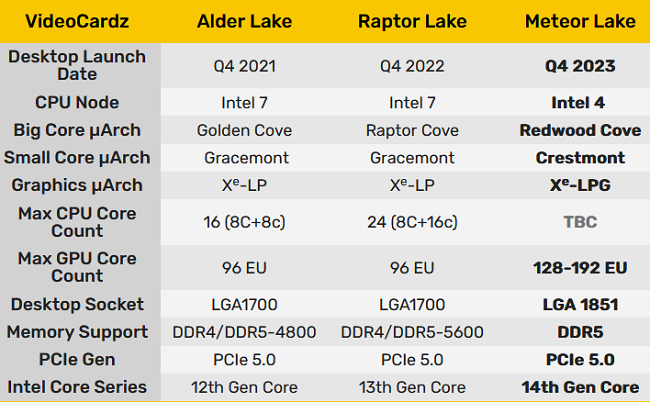 | VideoCardz | Alder Lake | Raptor Lake | Meteor Lake |
|---|---|---|---|
| Desktop Launch Date | Q4 2021 | Q4 2022 | Q4 2023 |
| CPU Node | Intel 7 | Intel 7 | Intel 4 |
| Big Core µArch | Golden Cove | Raptor Cove | Redwood Cove |
| Small Core µArch | Gracemont | Gracemont | Crestmont |
| Graphics µArch | $X^e$-LP | $X^e$-LP | $X^e$-LPG |
| Max CPU Core Count | 16 (8C+8c) | 24 (8C+16c) | TBC |
| Max GPU Core Count | 96 EU | 96 EU | 128-192 EU |
| Desktop Socket | LGA1700 | LGA1700 | LGA 1851 |
| Memory Support | DDR4/DDR5-4800 | DDR4/DDR5-5600 | DDR5 |
| PCIe Gen | PCIe 5.0 | PCIe 5.0 | PCIe 5.0 |
| Intel Core Series | 12th Gen Core | 13th Gen Core | 14th Gen Core |